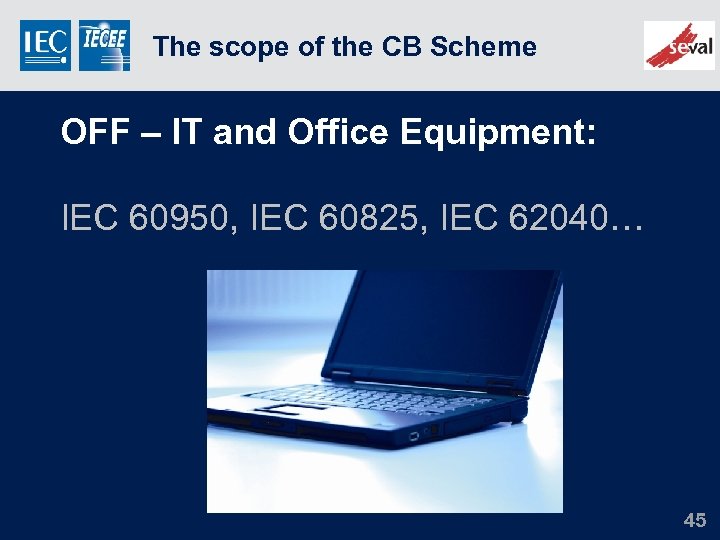 IEC IECEE The scope of the CB Scheme seval

OFF – IT and Office Equipment:

IEC 60950, IEC 60825, IEC 62040…

45